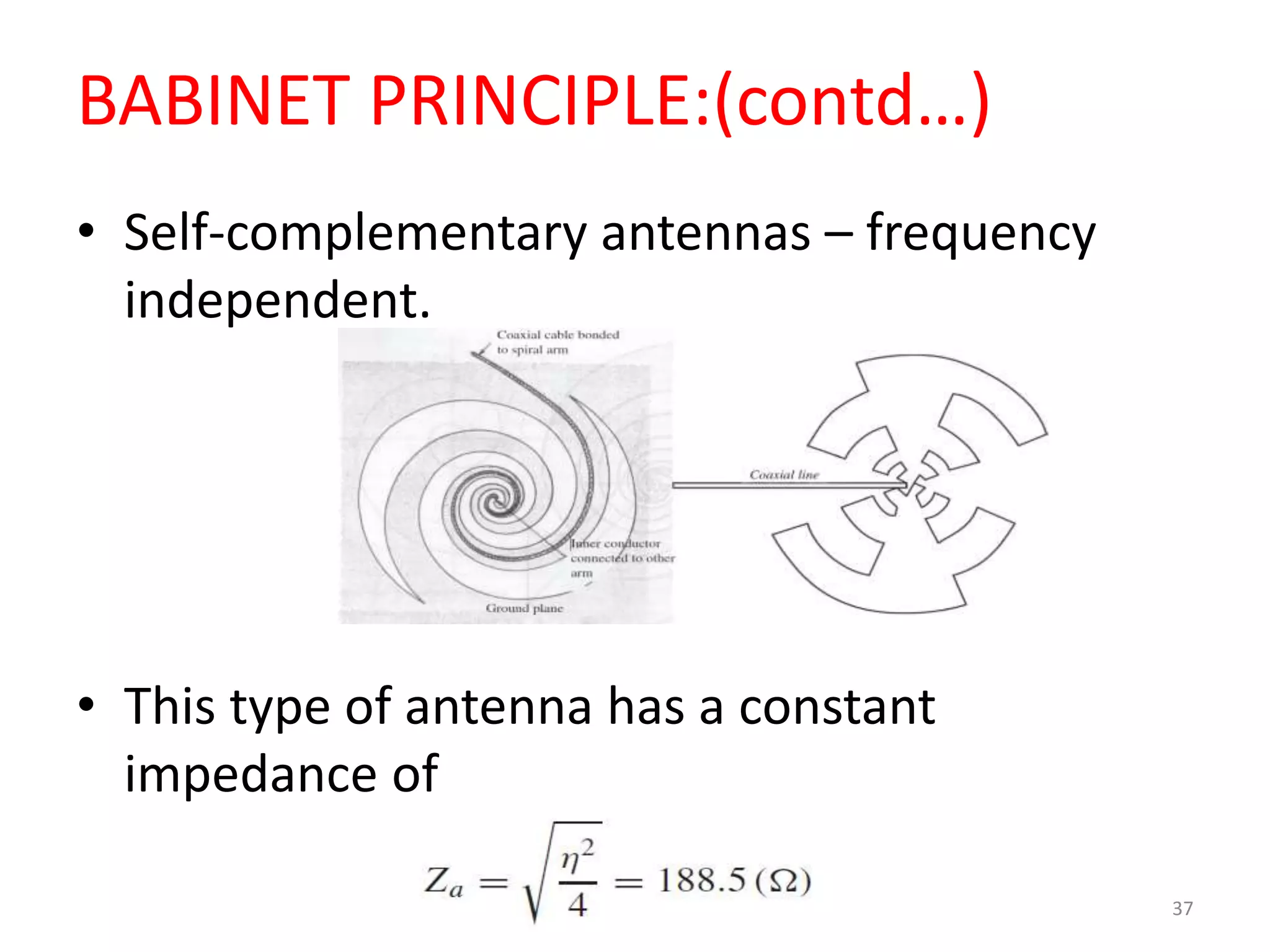 BABINET PRINCIPLE:(contd…)

• Self-complementary antennas – frequency independent.

Coaxial cable bonded to spiral arm

Inner conductor connected to other arm

Ground plane

Coaxial line

• This type of antenna has a constant impedance of

$Z_a = \sqrt{\frac{\eta^2}{4}} = 188.5\,(\Omega)$

37